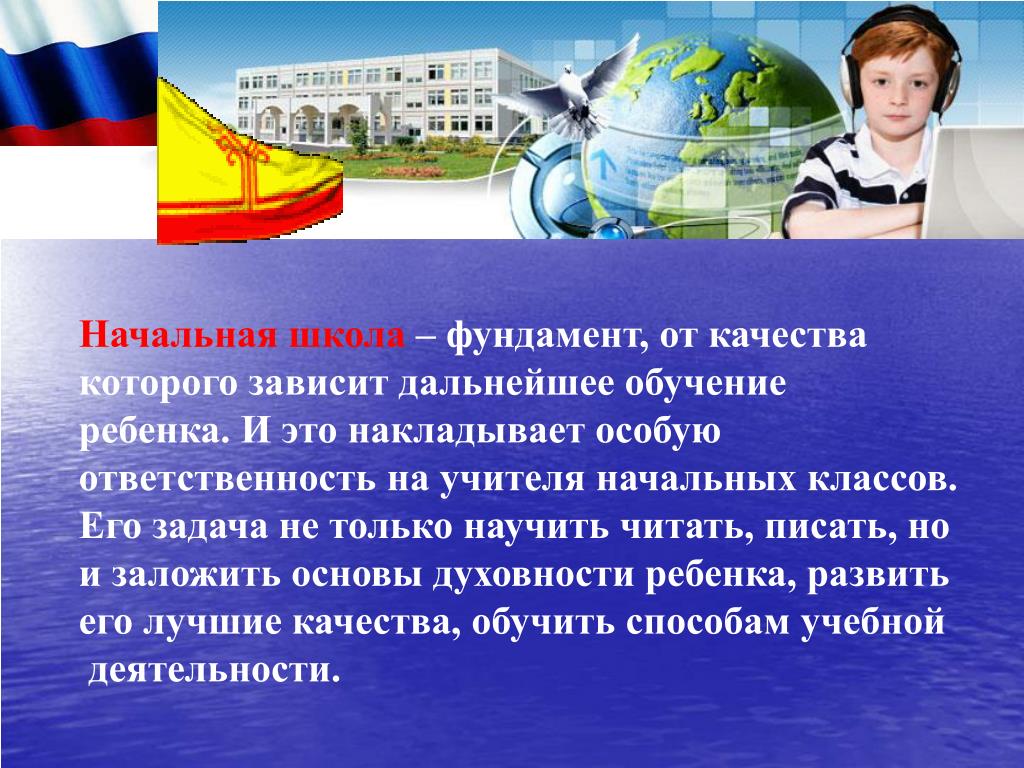 Начальная школа – фундамент, от качества которого зависит дальнейшее обучение ребенка. И это накладывает особую ответственность на учителя начальных классов. Его задача не только научить читать, писать, но и заложить основы духовности ребенка, развить его лучшие качества, обучить способам учебной деятельности.